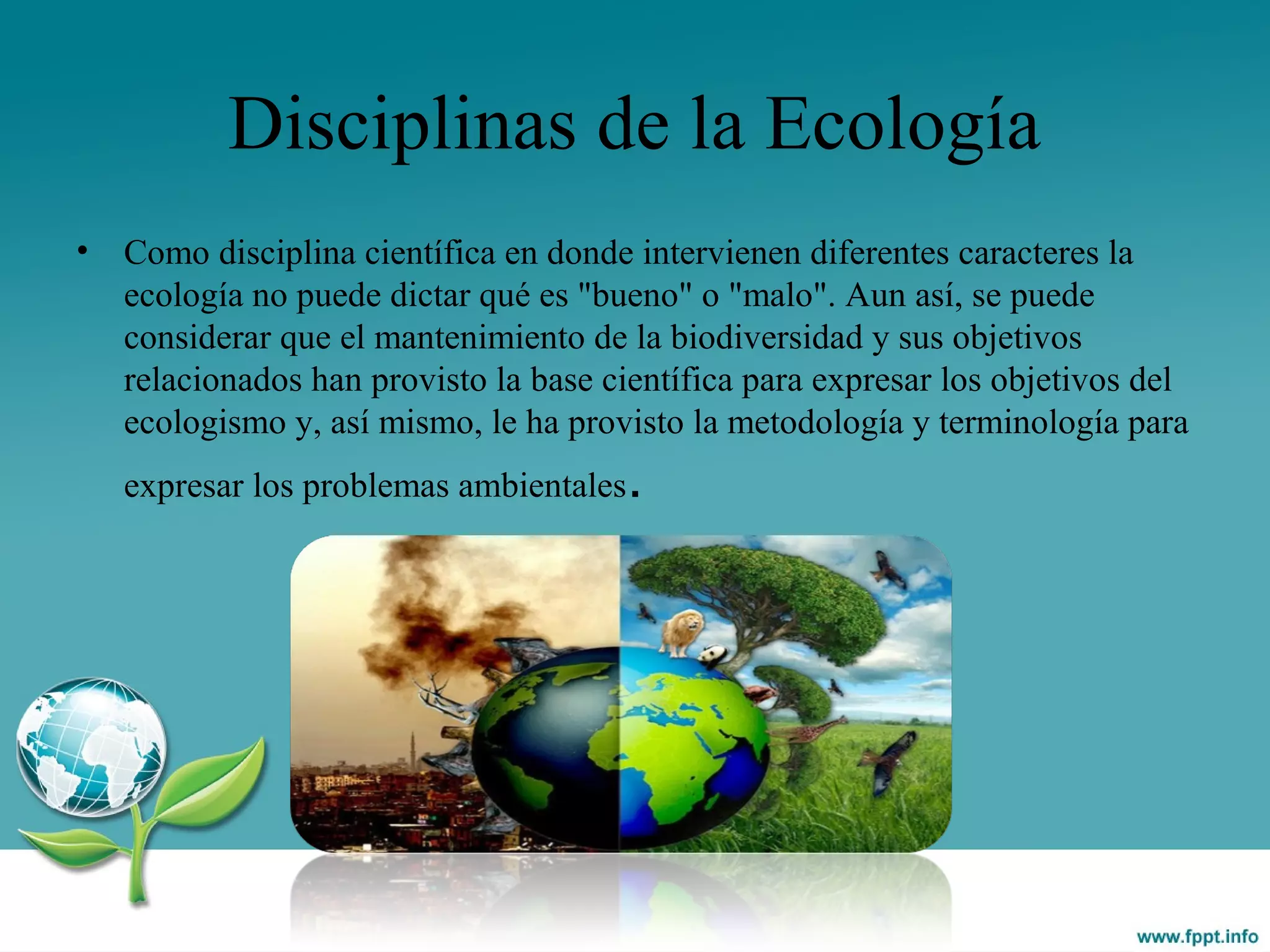 Disciplinas de la Ecología

• Como disciplina científica en donde intervienen diferentes caracteres la ecología no puede dictar qué es "bueno" o "malo". Aun así, se puede considerar que el mantenimiento de la biodiversidad y sus objetivos relacionados han provisto la base científica para expresar los objetivos del ecologismo y, así mismo, le ha provisto la metodología y terminología para expresar los problemas ambientales.

www.fppt.info